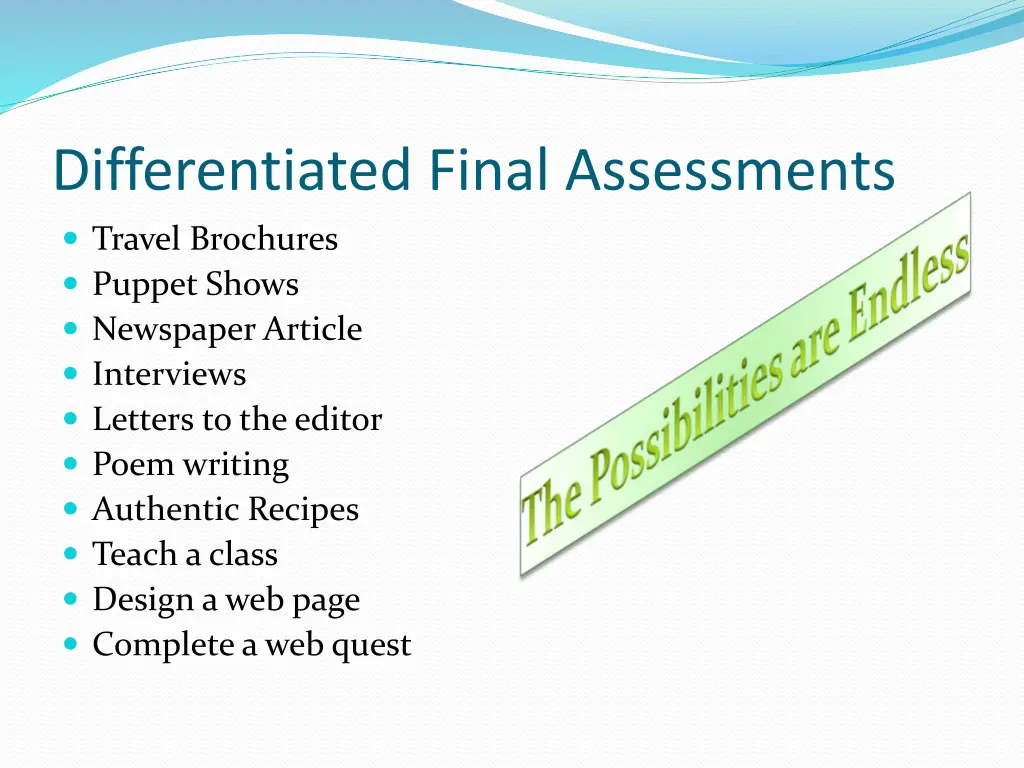 Differentiated Final Assessments

- Travel Brochures
- Puppet Shows
- Newspaper Article
- Interviews
- Letters to the editor
- Poem writing
- Authentic Recipes
- Teach a class
- Design a web page
- Complete a web quest

The Possibilities are Endless